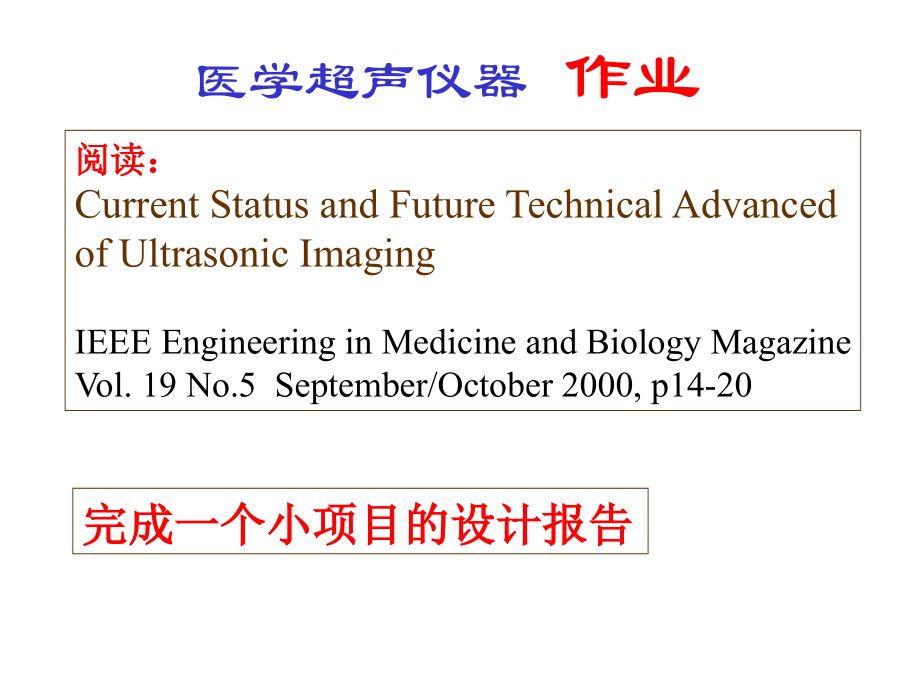 医学超声仪器 作业

阅读：
Current Status and Future Technical Advanced of Ultrasonic Imaging

IEEE Engineering in Medicine and Biology Magazine Vol. 19 No.5 September/October 2000, p14-20

完成一个小项目的设计报告